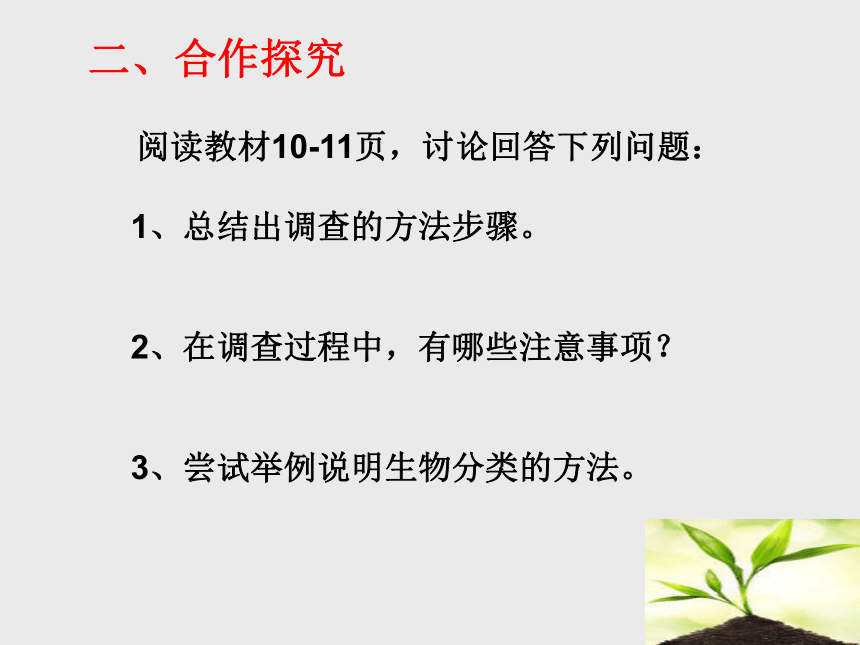 二、合作探究

阅读教材10-11页，讨论回答下列问题：

1、总结出调查的方法步骤。

2、在调查过程中，有哪些注意事项？

3、尝试举例说明生物分类的方法。